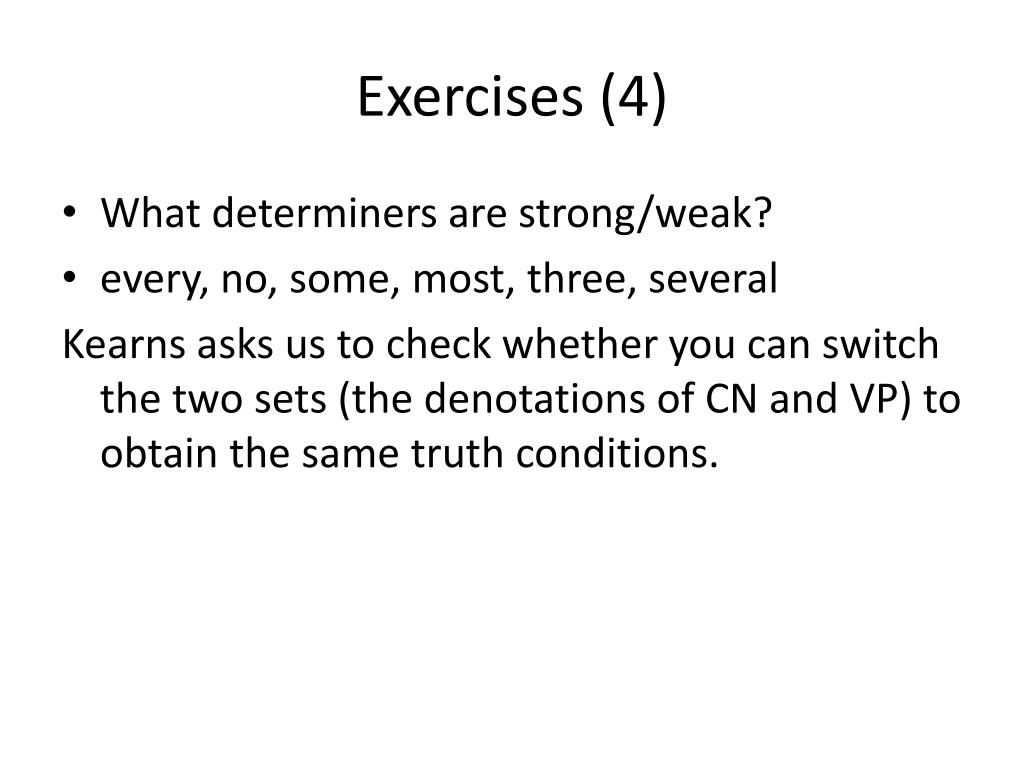 Exercises (4)

• What determiners are strong/weak?
• every, no, some, most, three, several

Kearns asks us to check whether you can switch the two sets (the denotations of CN and VP) to obtain the same truth conditions.